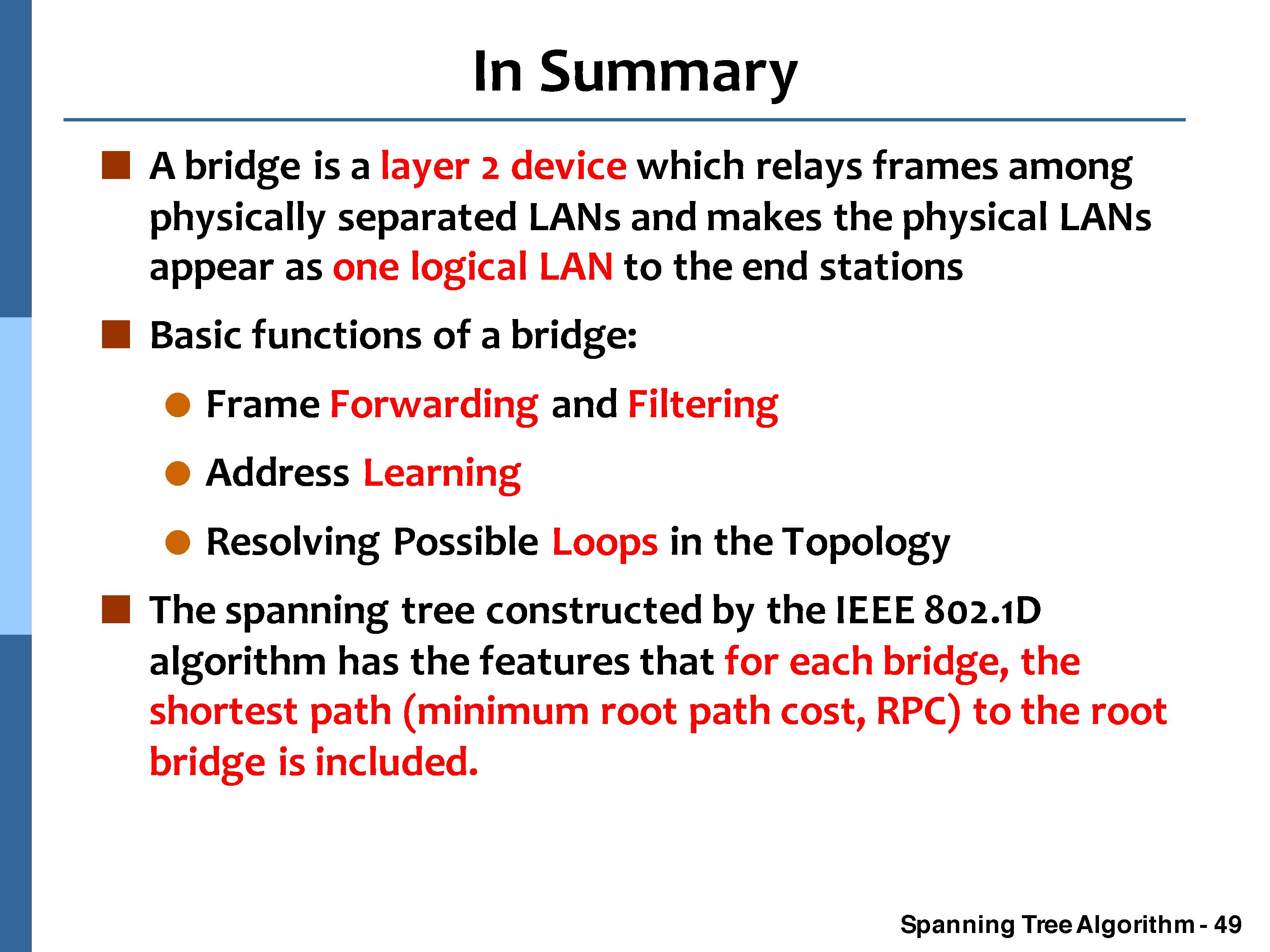 In Summary

A bridge is a layer 2 device which relays frames among physically separated LANs and makes the physical LANs appear as one logical LAN to the end stations

Basic functions of a bridge:

Frame Forwarding and Filtering

Address Learning

Resolving Possible Loops in the Topology

The spanning tree constructed by the IEEE 802.1D algorithm has the features that for each bridge, the shortest path (minimum root path cost, RPC) to the root bridge is included.

Spanning Tree Algorithm - 49